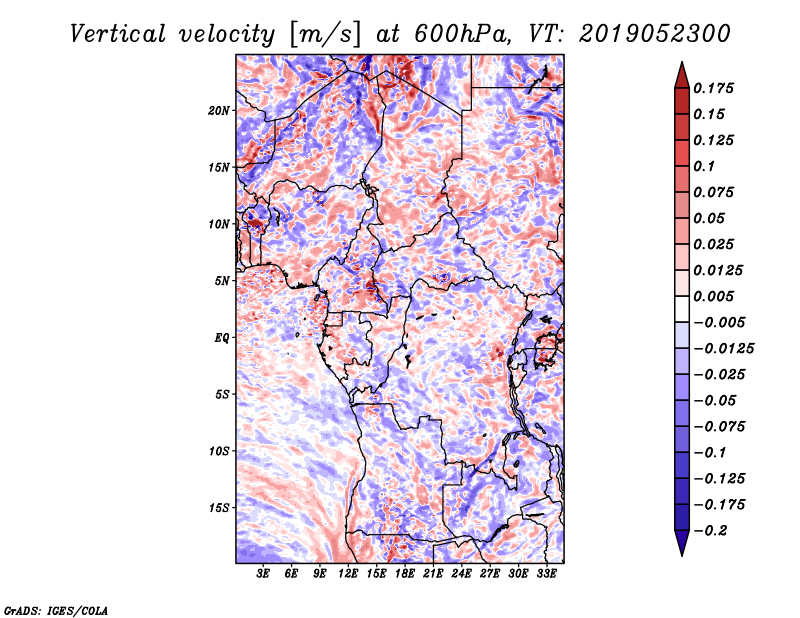 Vertical velocity [m/s] at 600hPa, VT: 2019052300

20N
15N
10N
5N
EQ
5S
10S
15S

3E 6E 9E 12E 15E 18E 21E 24E 27E 30E 33E

0.175
0.15
0.125
0.1
0.075
0.05
0.025
0.0125
0.005
−0.005
−0.0125
−0.025
−0.05
−0.075
−0.1
−0.125
−0.175
−0.2

GrADS: IGES/COLA